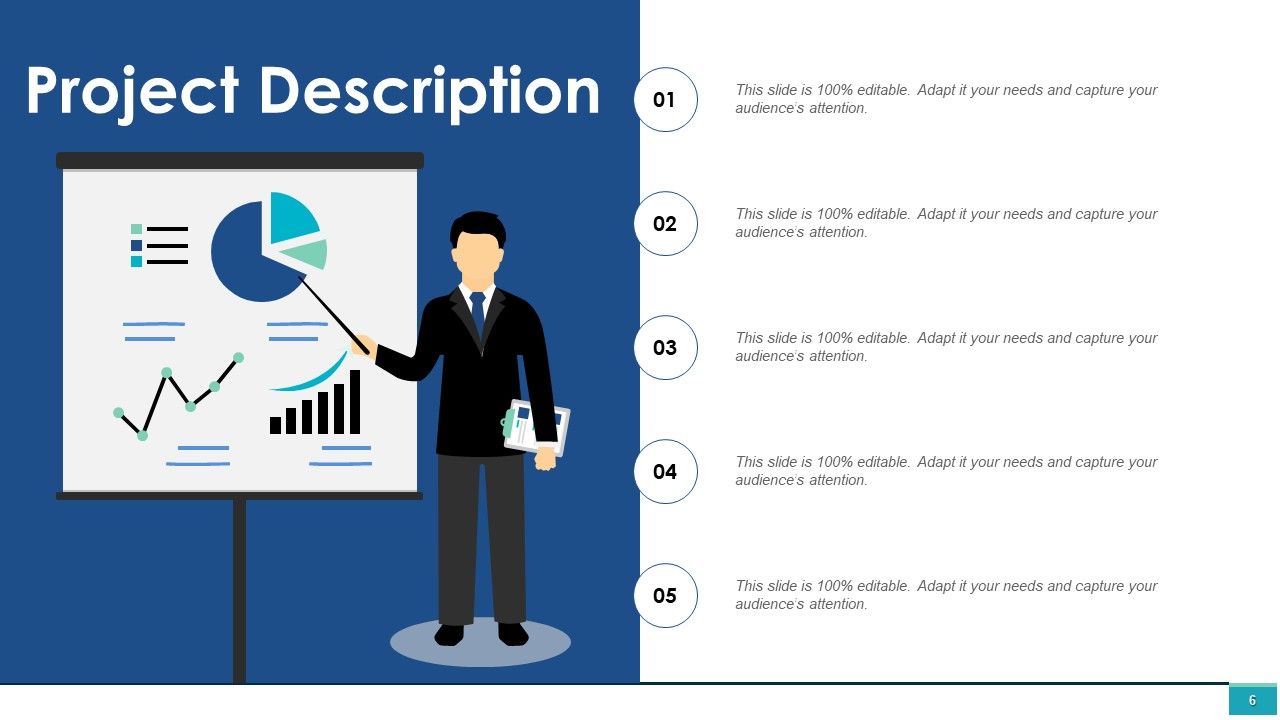 Project Description

01

This slide is 100% editable. Adapt it your needs and capture your audience's attention.

02

This slide is 100% editable. Adapt it your needs and capture your audience's attention.

03

This slide is 100% editable. Adapt it your needs and capture your audience's attention.

04

This slide is 100% editable. Adapt it your needs and capture your audience's attention.

05

This slide is 100% editable. Adapt it your needs and capture your audience's attention.

6